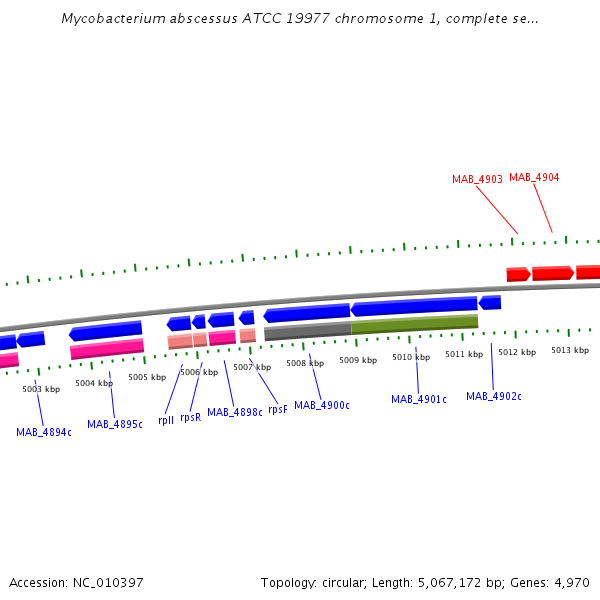 Mycobacterium abscessus ATCC 19977 chromosome 1, complete se...

MAB_4903 MAB_4904

5003 kbp 5004 kbp 5005 kbp 5006 kbp 5007 kbp 5008 kbp 5009 kbp 5010 kbp 5011 kbp 5012 kbp 5013 kbp

MAB_4894c MAB_4895c rplI rpsR MAB_4898c rpsF MAB_4900c MAB_4901c MAB_4902c

Accession: NC_010397

Topology: circular; Length: 5,067,172 bp; Genes: 4,970